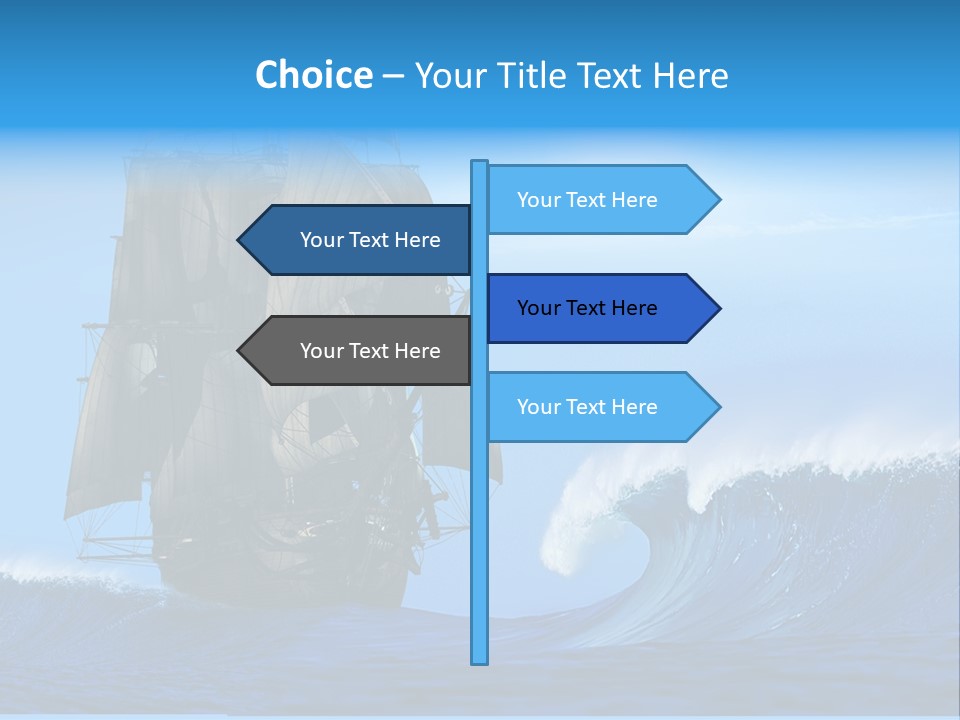 Choice – Your Title Text Here

Your Text Here

Your Text Here

Your Text Here

Your Text Here

Your Text Here